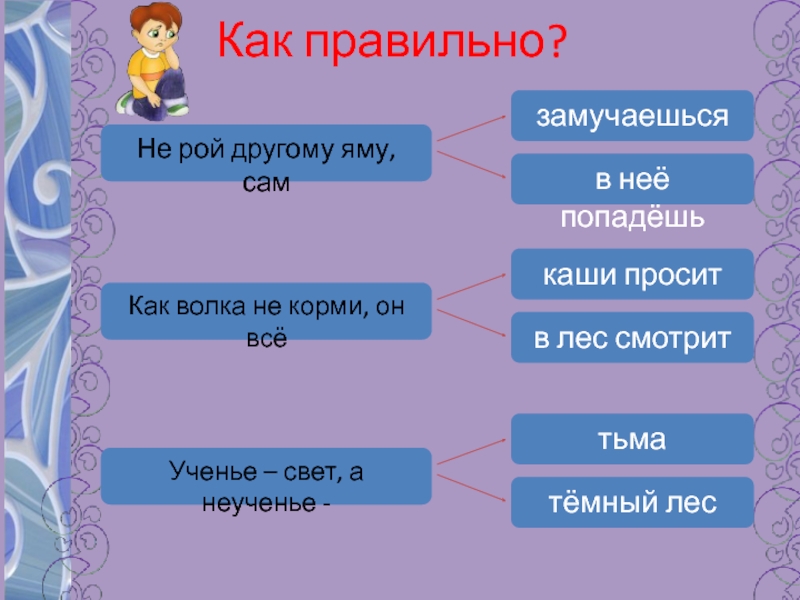 Как правильно?

Не рой другому яму, сам

замучаешься

в неё попадёшь

Как волка не корми, он всё

каши просит

в лес смотрит

Ученье – свет, а неученье -

тьма

тёмный лес